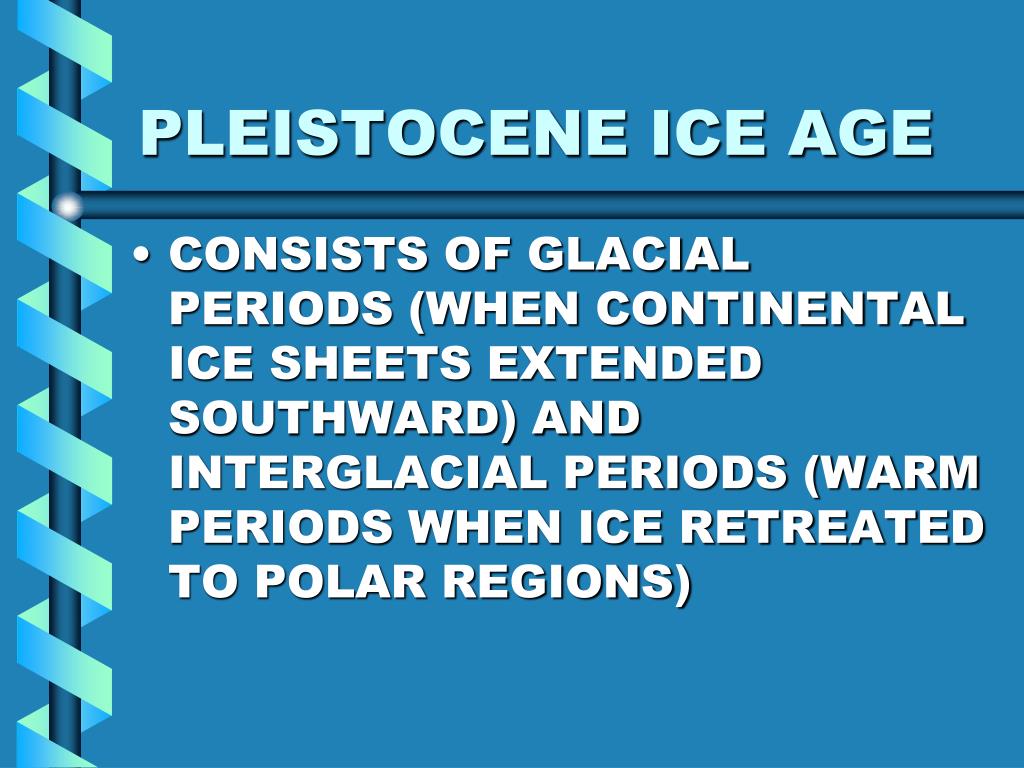 PLEISTOCENE ICE AGE

• CONSISTS OF GLACIAL PERIODS (WHEN CONTINENTAL ICE SHEETS EXTENDED SOUTHWARD) AND INTERGLACIAL PERIODS (WARM PERIODS WHEN ICE RETREATED TO POLAR REGIONS)